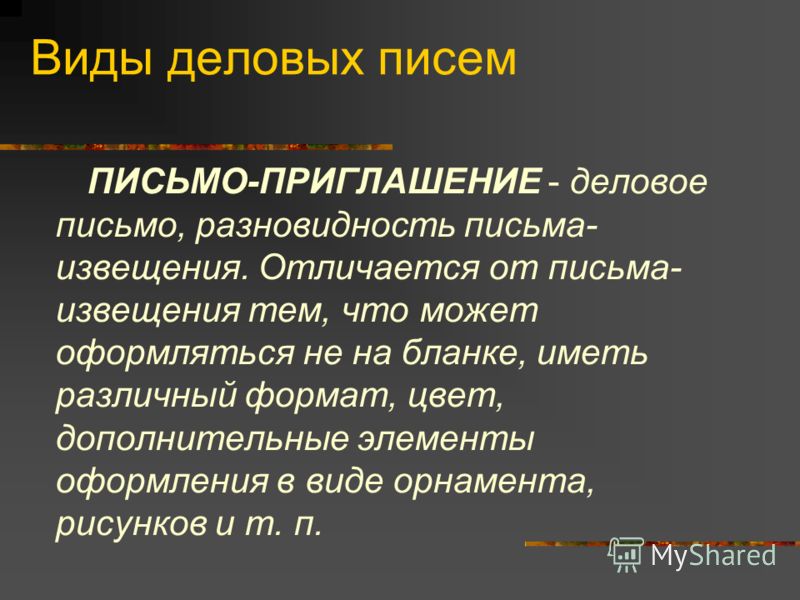 Виды деловых писем

ПИСЬМО-ПРИГЛАШЕНИЕ - деловое письмо, разновидность письма-извещения. Отличается от письма-извещения тем, что может оформляться не на бланке, иметь различный формат, цвет, дополнительные элементы оформления в виде орнамента, рисунков и т. п.

MyShared